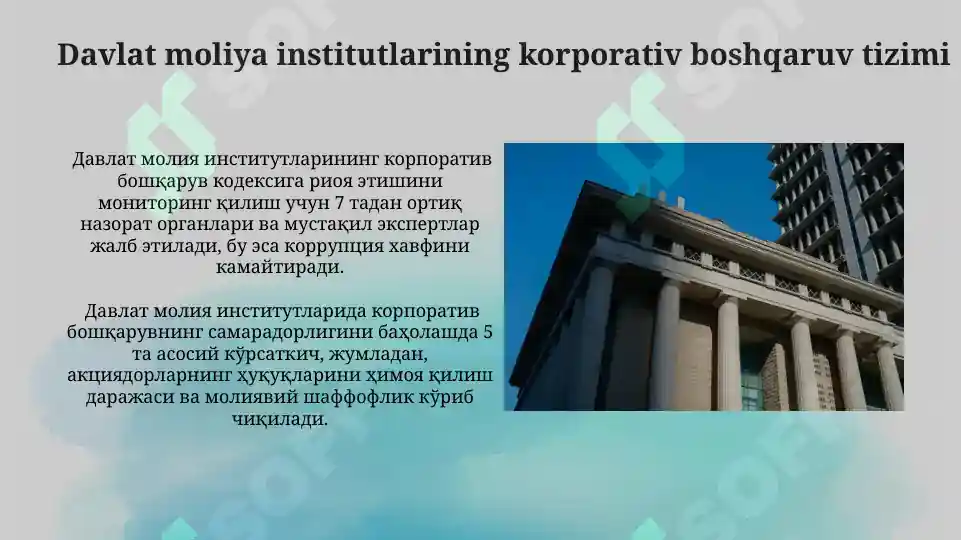 Davlat moliya institutlarining korporativ boshqaruv tizimi

Давлат молия институтларининг корпоратив бошқарув кодексига риоя этишини мониторинг қилиш учун 7 тадан ортиқ назорат органлари ва мустақил экспертлар жалб этилади, бу эса коррупция хавфини камайтиради.

Давлат молия институтларида корпоратив бошқарувнинг самарадорлигини баҳолашда 5 та асосий кўрсаткич, жумладан, акциядорларнинг ҳуқуқларини ҳимоя қилиш даражаси ва молиявий шаффофлик кўриб чиқилади.